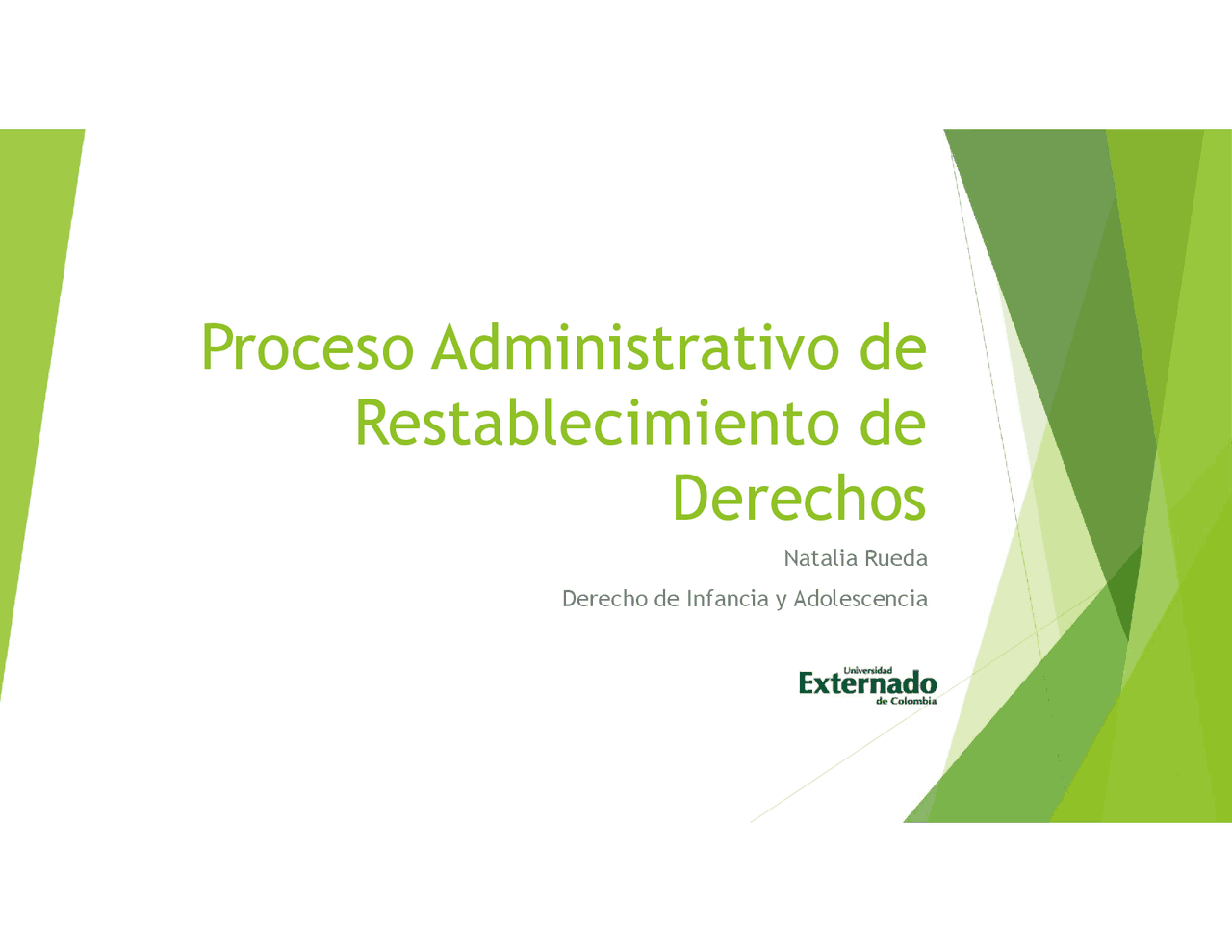 Proceso Administrativo de Restablecimiento de Derechos

Natalia Rueda

Derecho de Infancia y Adolescencia

Universidad Externado de Colombia